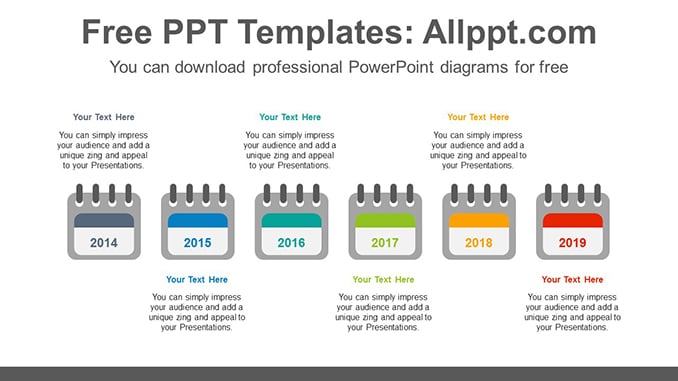 Free PPT Templates: Allppt.com

You can download professional PowerPoint diagrams for free

Your Text Here

You can simply impress your audience and add a unique zing and appeal to your Presentations.

Your Text Here

You can simply impress your audience and add a unique zing and appeal to your Presentations.

Your Text Here

You can simply impress your audience and add a unique zing and appeal to your Presentations.

2014

2015

2016

2017

2018

2019

Your Text Here

You can simply impress your audience and add a unique zing and appeal to your Presentations.

Your Text Here

You can simply impress your audience and add a unique zing and appeal to your Presentations.

Your Text Here

You can simply impress your audience and add a unique zing and appeal to your Presentations.